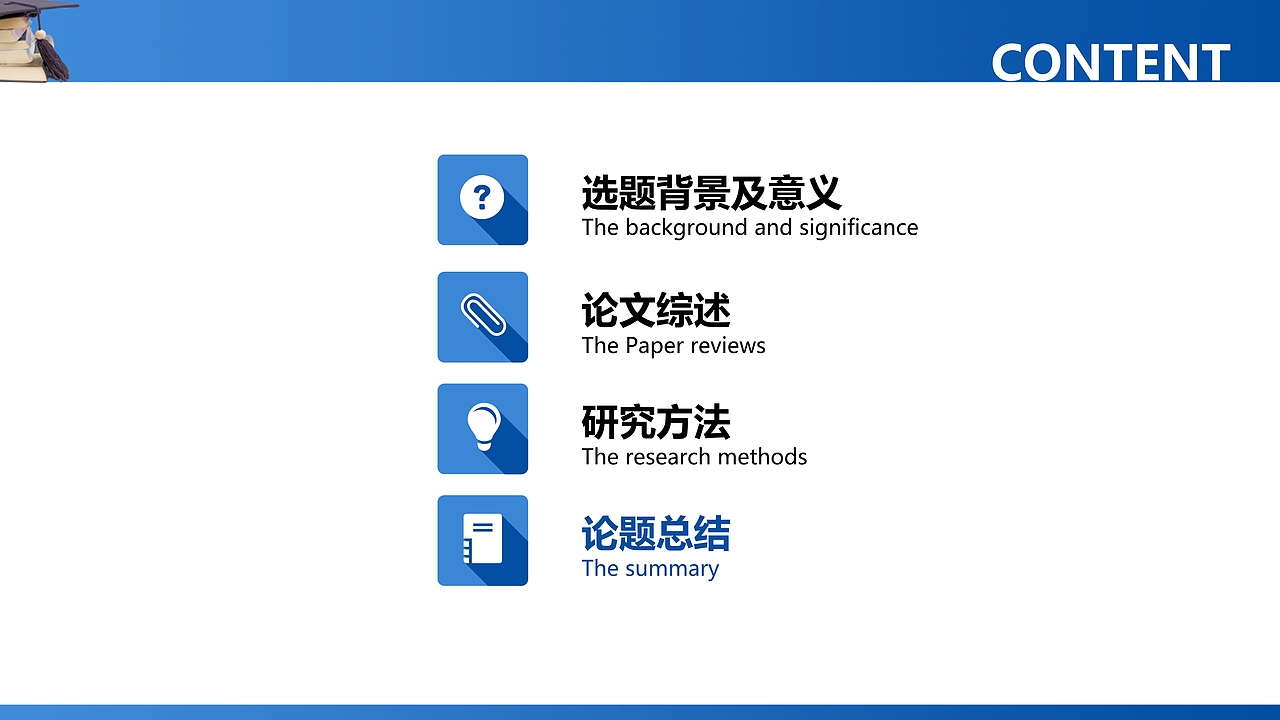 CONTENT

?

选题背景及意义
The background and significance

论文综述
The Paper reviews

研究方法
The research methods

论题总结
The summary